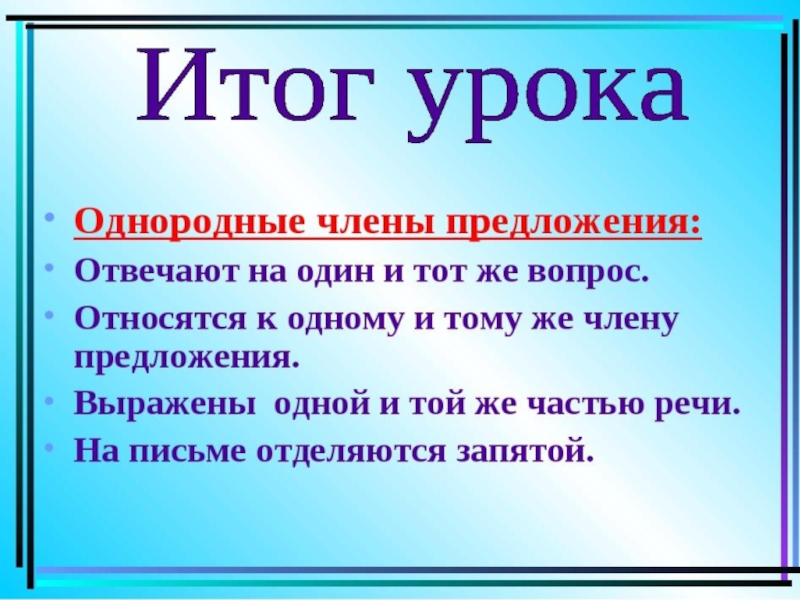 Итог урока

• Однородные члены предложения:
• Отвечают на один и тот же вопрос.
• Относятся к одному и тому же члену предложения.
• Выражены одной и той же частью речи.
• На письме отделяются запятой.